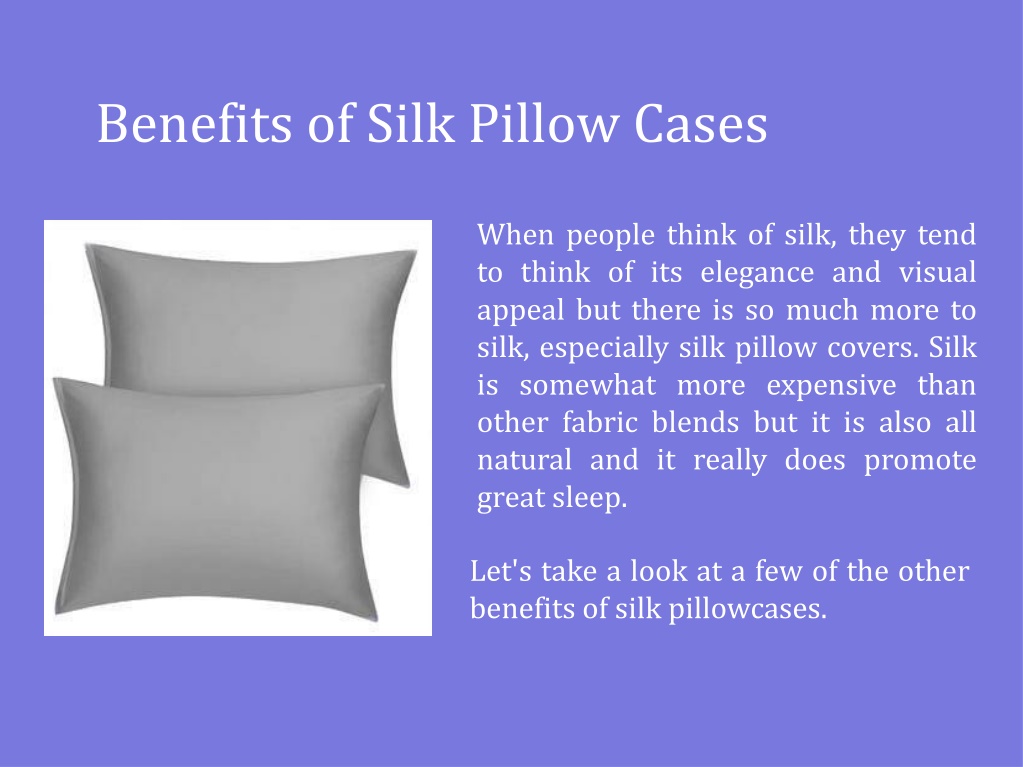 Benefits of Silk Pillow Cases

When people think of silk, they tend to think of its elegance and visual appeal but there is so much more to silk, especially silk pillow covers. Silk is somewhat more expensive than other fabric blends but it is also all natural and it really does promote great sleep.

Let's take a look at a few of the other benefits of silk pillowcases.